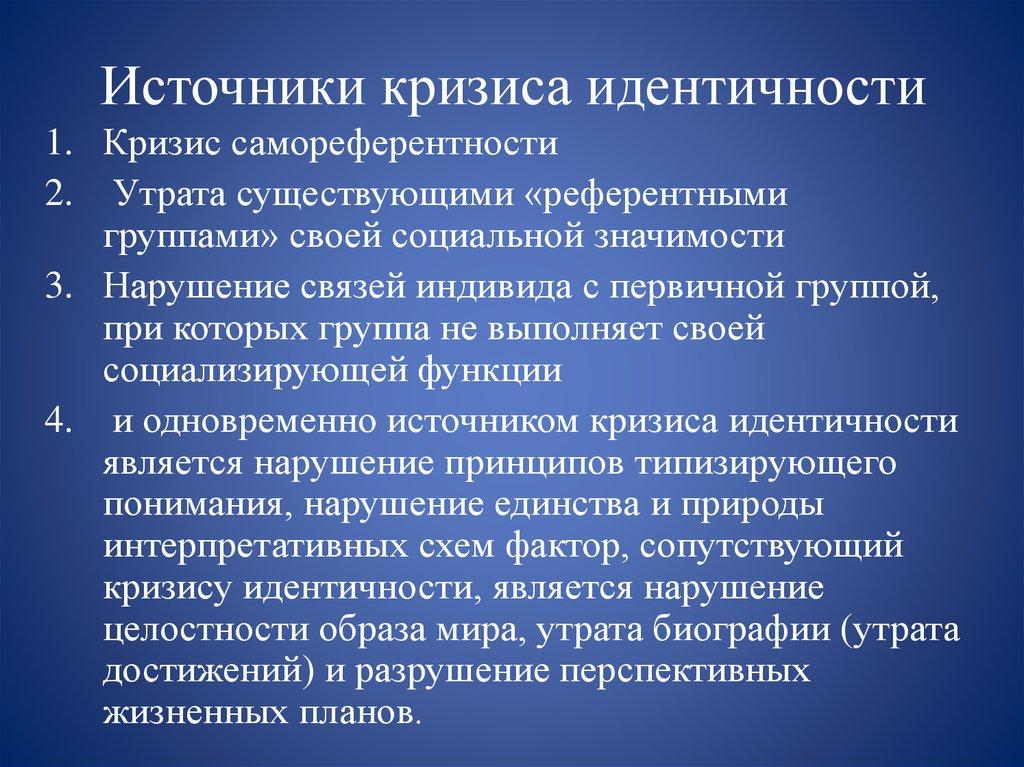 Источники кризиса идентичности

1. Кризис самореферентности
2. Утрата существующими «референтными группами» своей социальной значимости
3. Нарушение связей индивида с первичной группой, при которых группа не выполняет своей социализирующей функции
4. и одновременно источником кризиса идентичности является нарушение принципов типизирующего понимания, нарушение единства и природы интерпретативных схем фактор, сопутствующий кризису идентичности, является нарушение целостности образа мира, утрата биографии (утрата достижений) и разрушение перспективных жизненных планов.